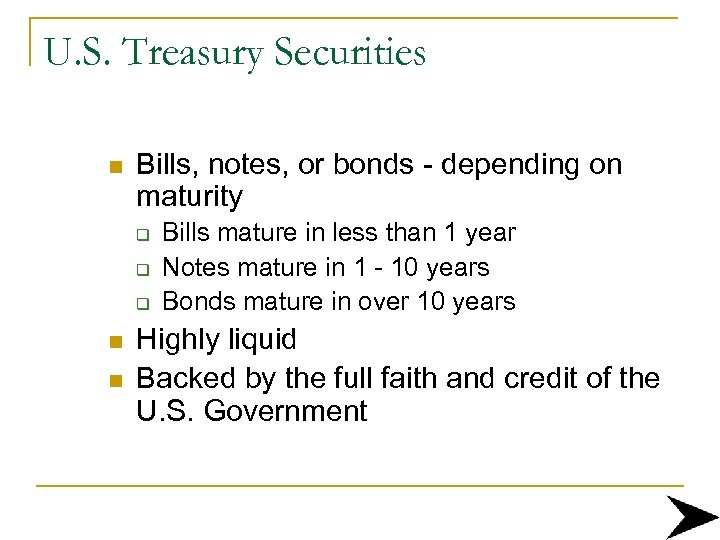 U.S. Treasury Securities

Bills, notes, or bonds - depending on maturity

Bills mature in less than 1 year

Notes mature in 1 - 10 years

Bonds mature in over 10 years

Highly liquid

Backed by the full faith and credit of the U.S. Government